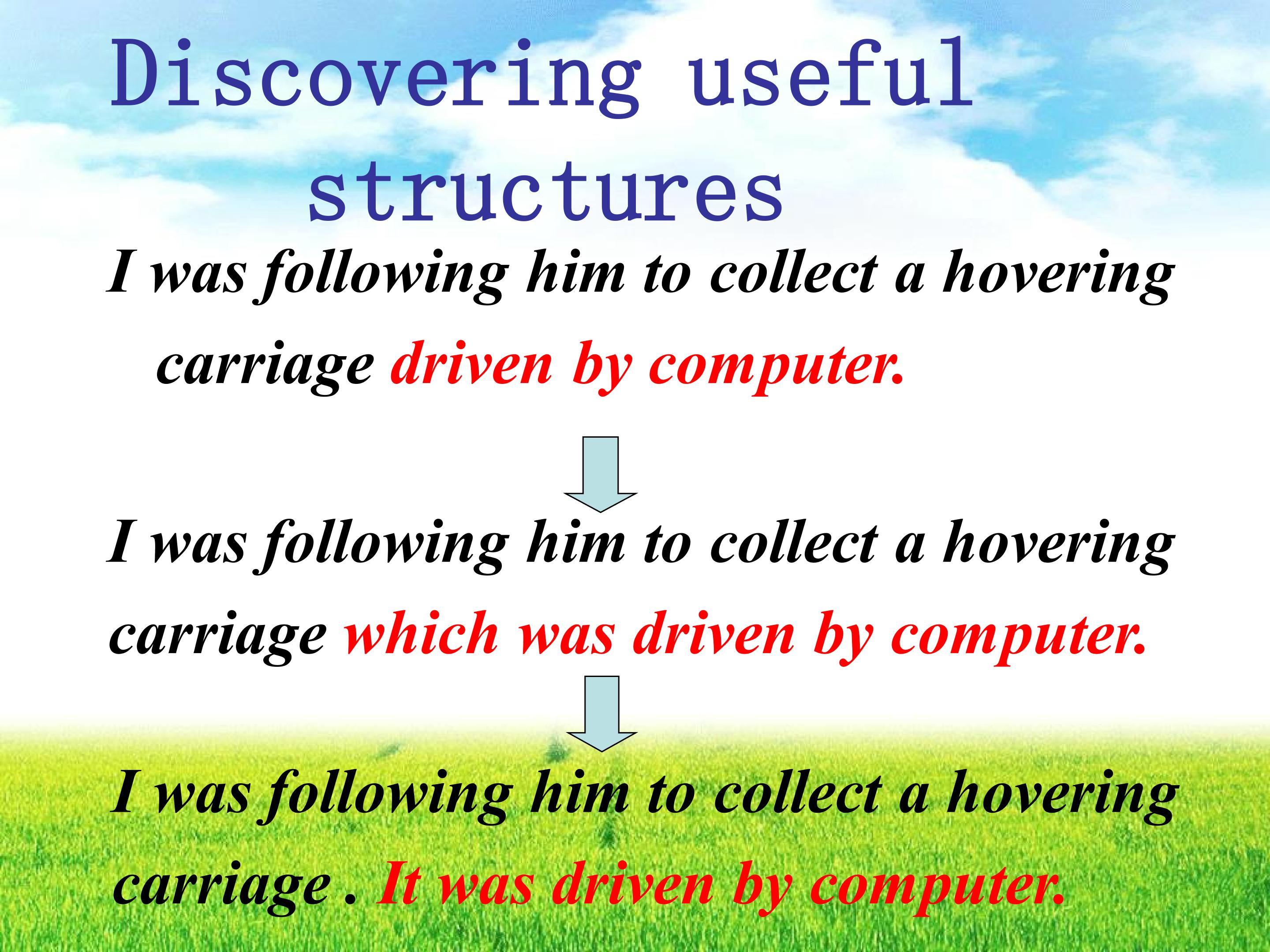 Discovering useful structures

I was following him to collect a hovering carriage driven by computer.

I was following him to collect a hovering carriage which was driven by computer.

I was following him to collect a hovering carriage . It was driven by computer.